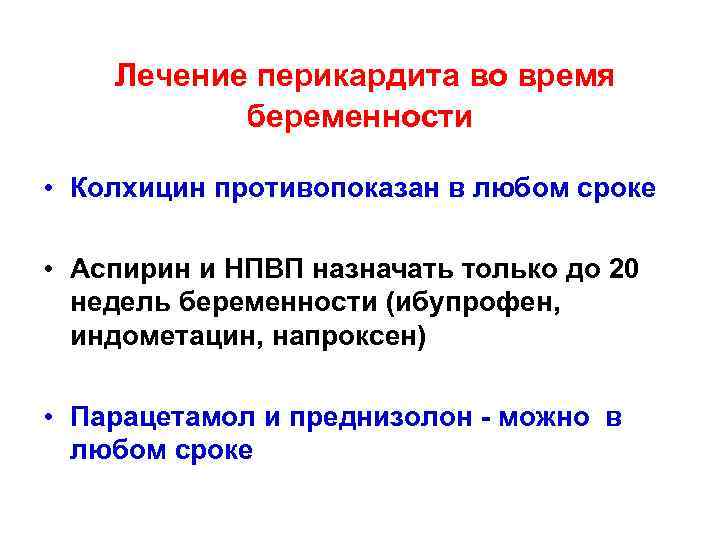 Лечение перикардита во время беременности

• Колхицин противопоказан в любом сроке

• Аспирин и НПВП назначать только до 20 недель беременности (ибупрофен, индометацин, напроксен)

• Парацетамол и преднизолон - можно в любом сроке